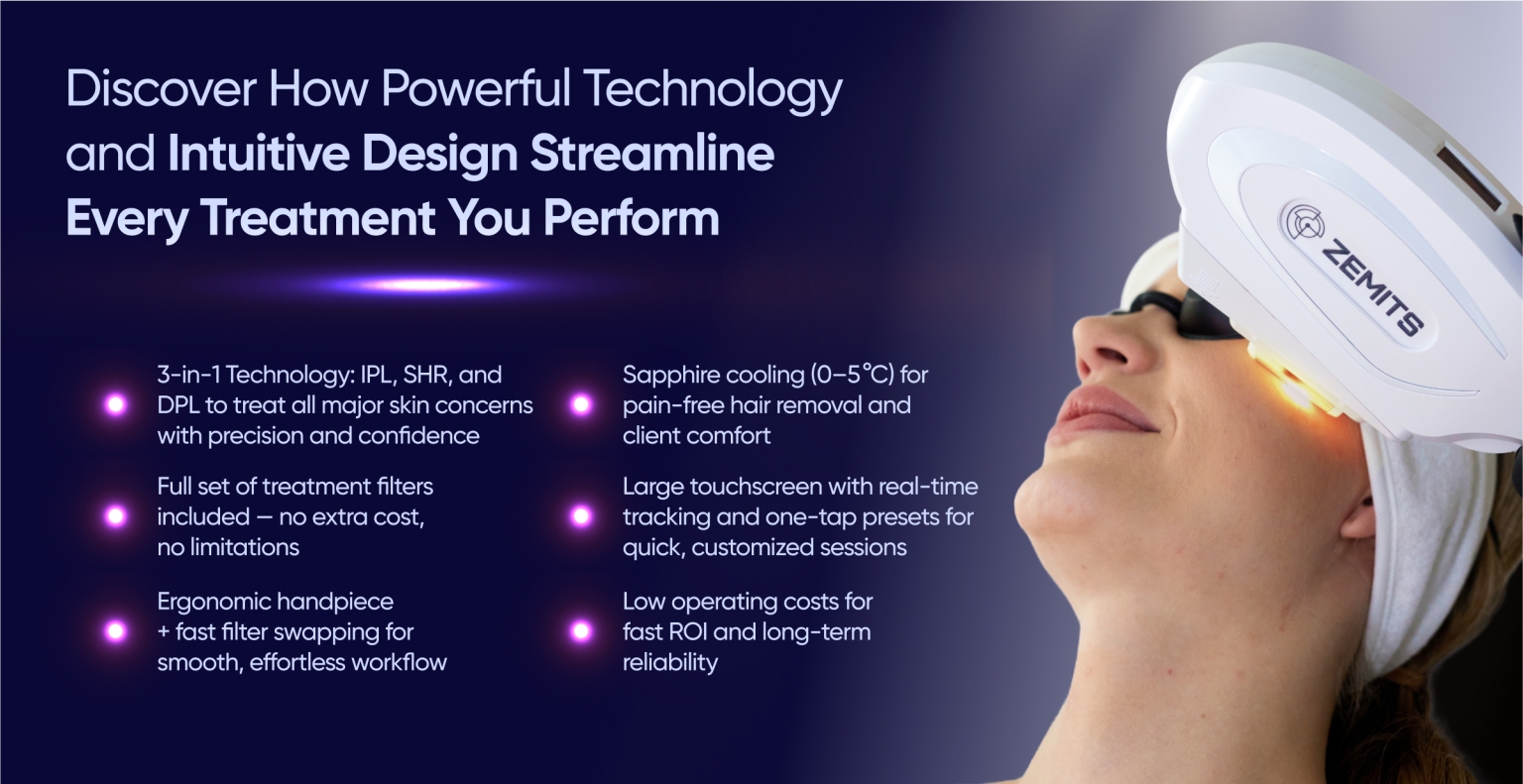 Discover How Powerful Technology and Intuitive Design Streamline Every Treatment You Perform

3-in-1 Technology: IPL, SHR, and DPL to treat all major skin concerns with precision and confidence

Full set of treatment filters included — no extra cost, no limitations

Ergonomic handpiece + fast filter swapping for smooth, effortless workflow

Sapphire cooling (0–5°C) for pain-free hair removal and client comfort

Large touchscreen with real-time tracking and one-tap presets for quick, customized sessions

Low operating costs for fast ROI and long-term reliability

ZEMITS